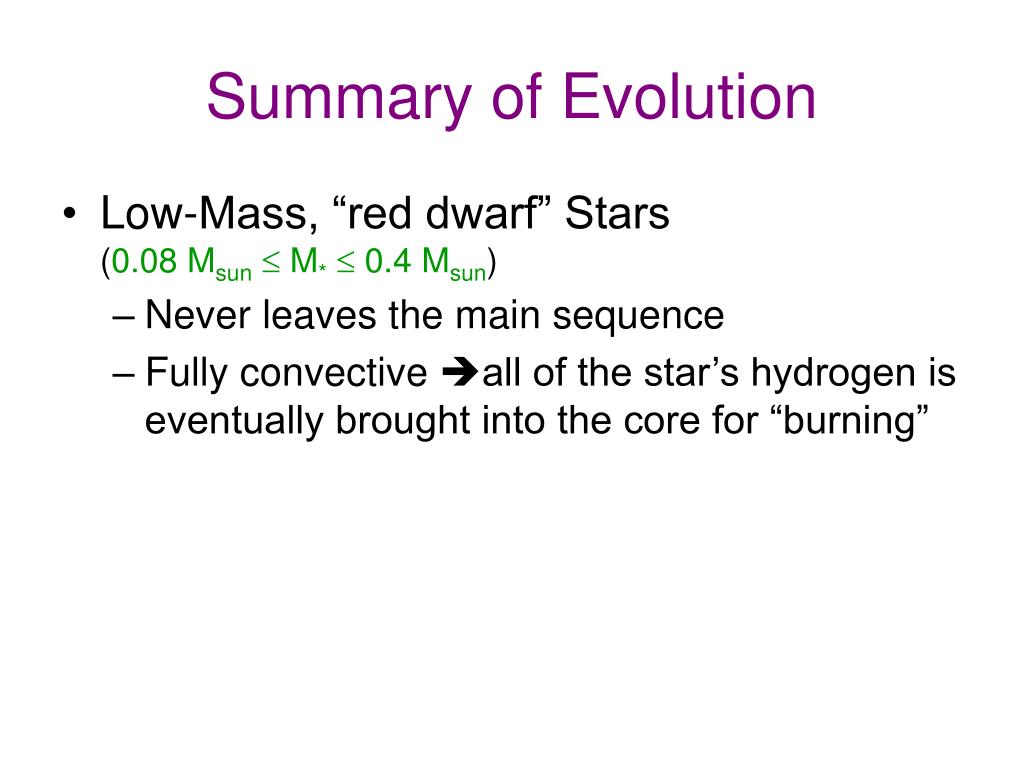 Summary of Evolution

• Low-Mass, “red dwarf” Stars ($0.08\ M_{sun} \leq M_{*} \leq 0.4\ M_{sun}$)
– Never leaves the main sequence
– Fully convective ➔all of the star’s hydrogen is eventually brought into the core for “burning”